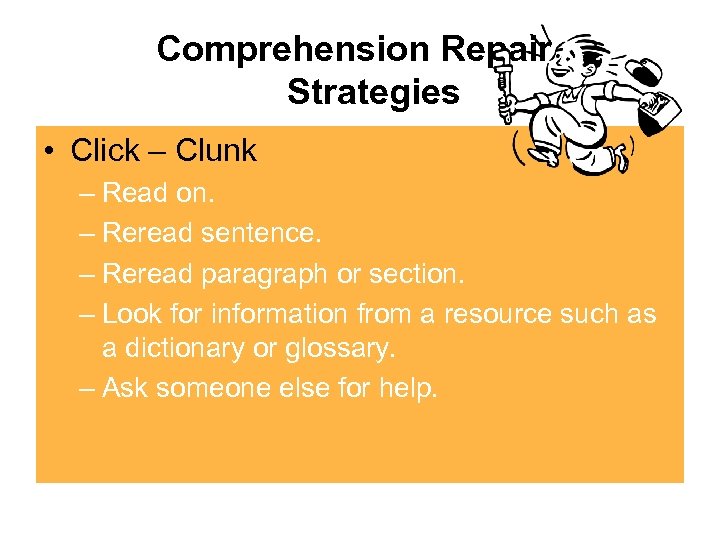 Comprehension Repair Strategies

• Click – Clunk
– Read on.
– Reread sentence.
– Reread paragraph or section.
– Look for information from a resource such as a dictionary or glossary.
– Ask someone else for help.